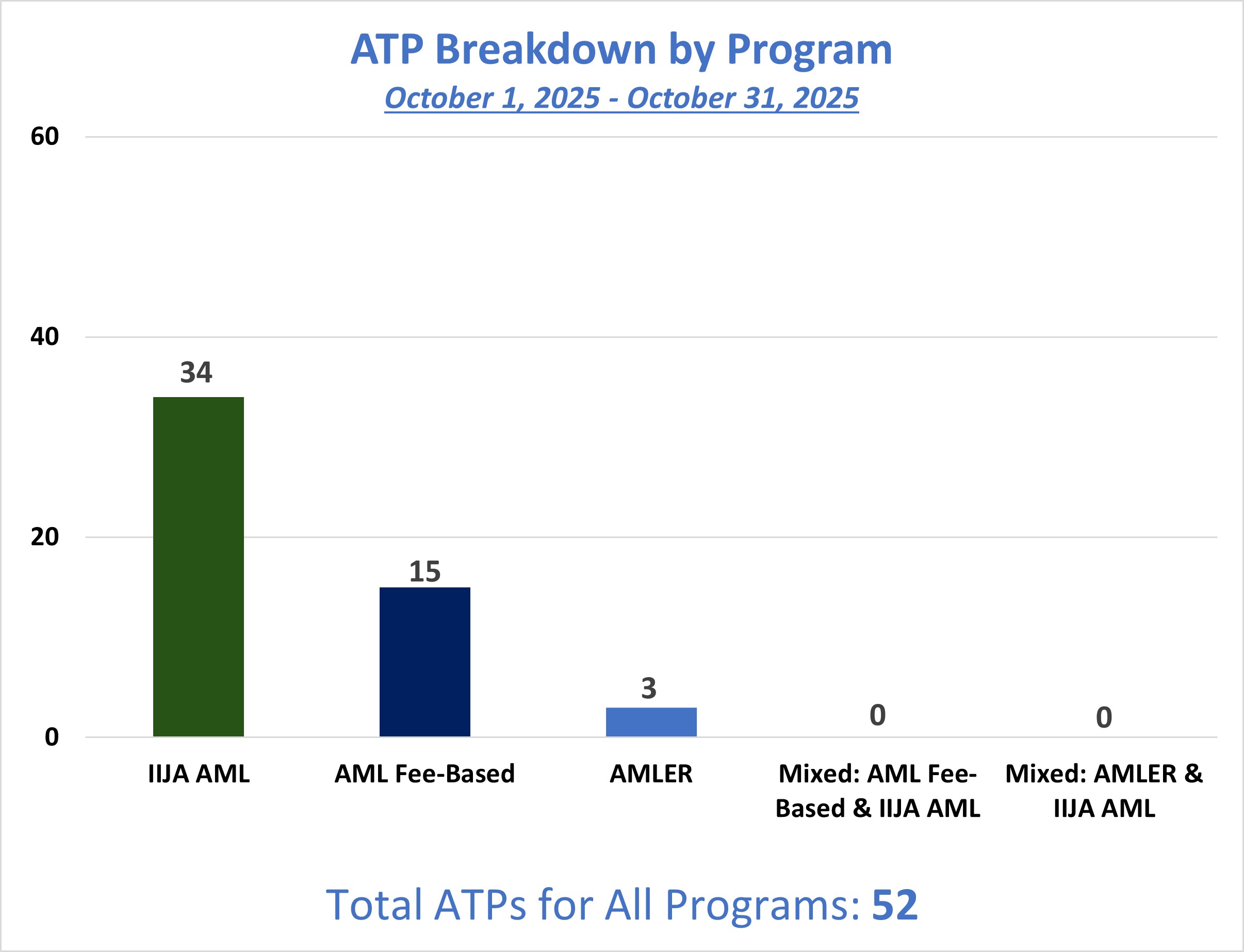 ATP Breakdown by Program

October 1, 2025 - October 31, 2025

60

40

20

0

34

15

3

0

0

IIJA AML

AML Fee-Based

AMLER

Mixed: AML Fee-Based & IIJA AML

Mixed: AMLER & IIJA AML

Total ATPs for All Programs: 52